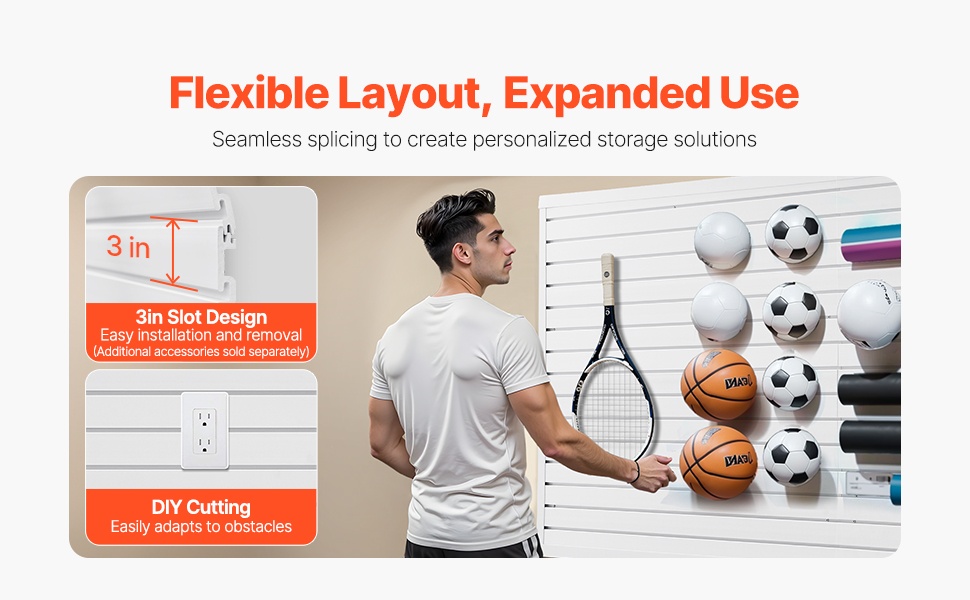 Flexible Layout, Expanded Use

Seamless splicing to create personalized storage solutions

3 in

3in Slot Design
Easy installation and removal
(Additional accessories sold separately)

DIY Cutting
Easily adapts to obstacles